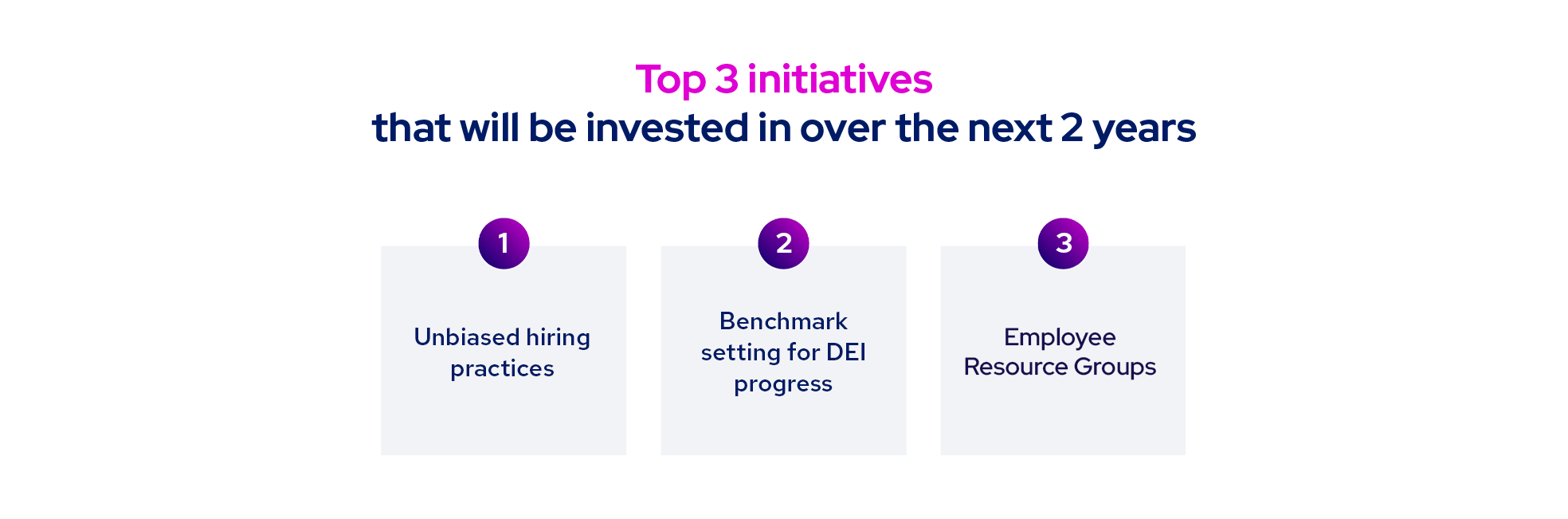 Top 3 initiatives
that will be invested in over the next 2 years

1

Unbiased hiring practices

2

Benchmark setting for DEI progress

3

Employee Resource Groups